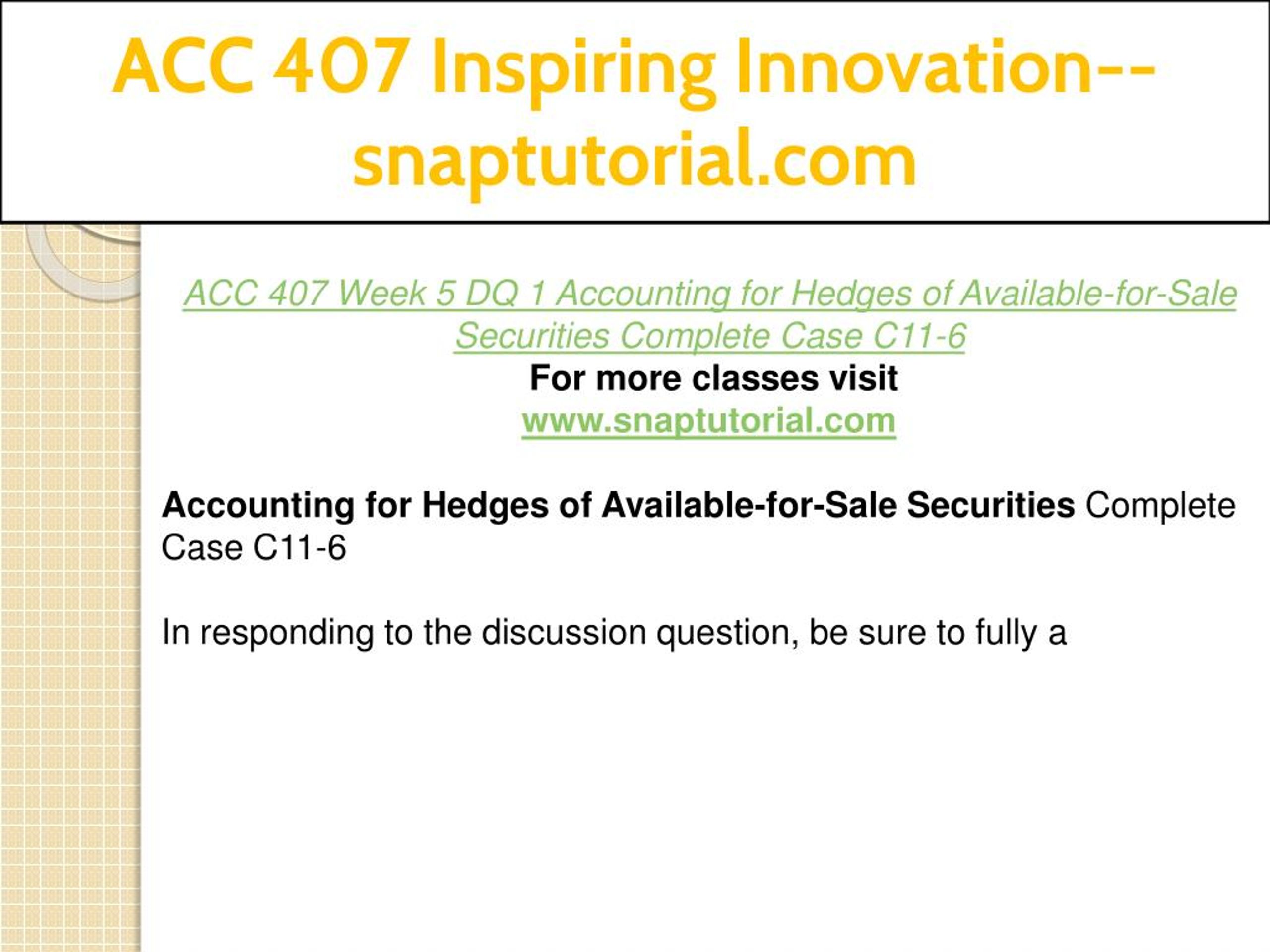 ACC 407 Inspiring Innovation--snaptutorial.com

ACC 407 Week 5 DQ 1 Accounting for Hedges of Available-for-Sale Securities Complete Case C11-6
For more classes visit
www.snaptutorial.com

Accounting for Hedges of Available-for-Sale Securities Complete Case C11-6

In responding to the discussion question, be sure to fully a